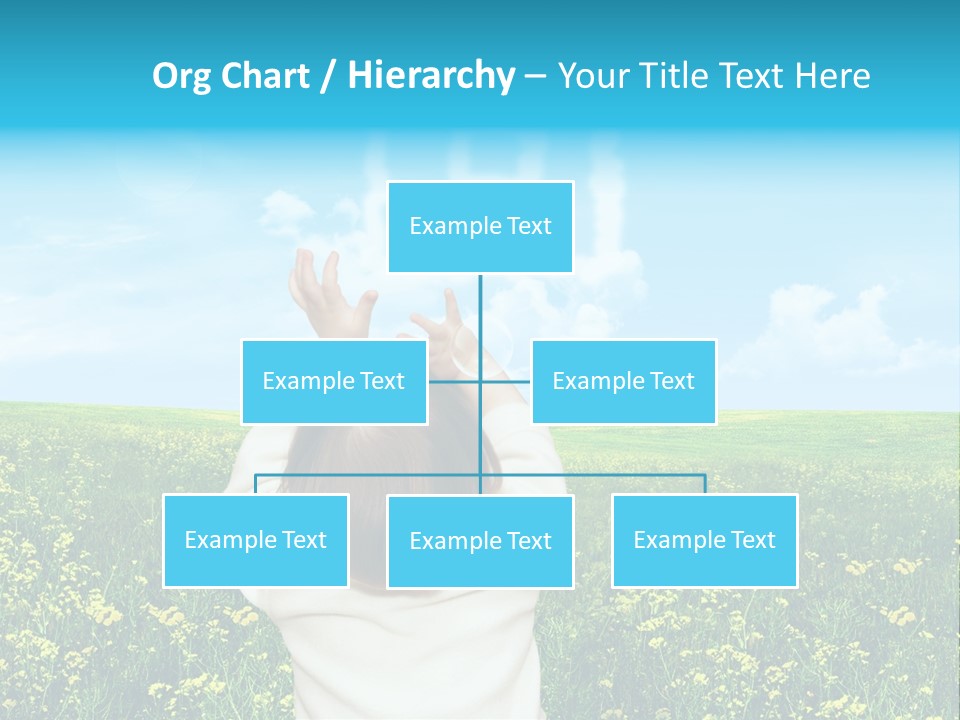 Org Chart / Hierarchy – Your Title Text Here

Example Text

Example Text

Example Text

Example Text

Example Text

Example Text